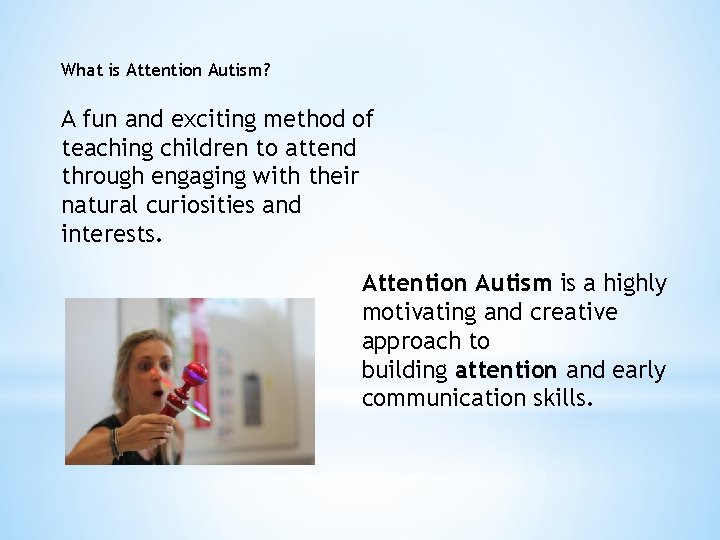 What is Attention Autism?

A fun and exciting method of teaching children to attend through engaging with their natural curiosities and interests.

Attention Autism is a highly motivating and creative approach to building attention and early communication skills.